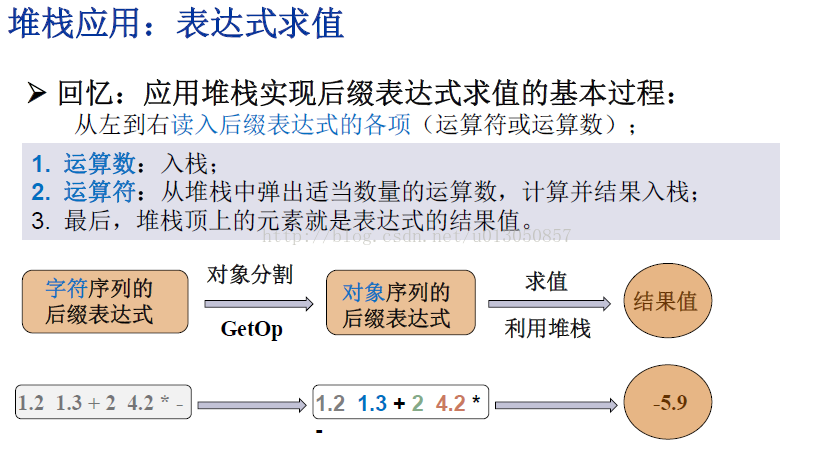 堆栈应用：表达式求值

➤ 回忆：应用堆栈实现后缀表达式求值的基本过程：
从左到右读入后缀表达式的各项（运算符或运算数）；

1. 运算数：入栈；
2. 运算符：从堆栈中弹出适当数量的运算数，计算并结果入栈；
3. 最后，堆栈顶上的元素就是表达式的结果值。

http://blog.csdn.net/u013050857

字符序列的后缀表达式

对象分割

GetOp

对象序列的后缀表达式

求值

利用堆栈

结果值

1.2 1.3 + 2 4.2 * -

1.2 1.3 + 2 4.2 * -

-5.9